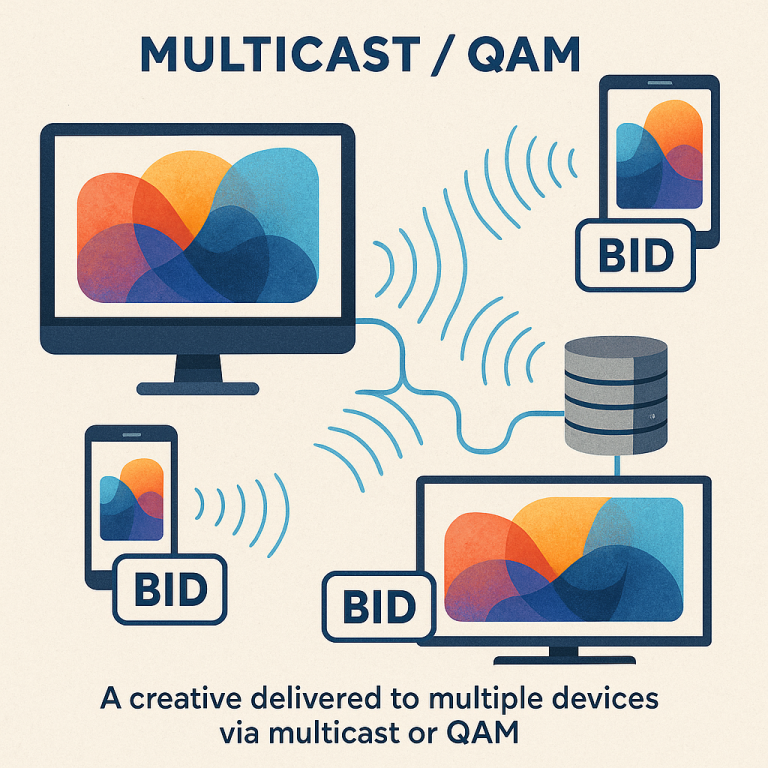 MULTICAST / QAM

BID

BID

BID

A creative delivered to multiple devices via multicast or QAM